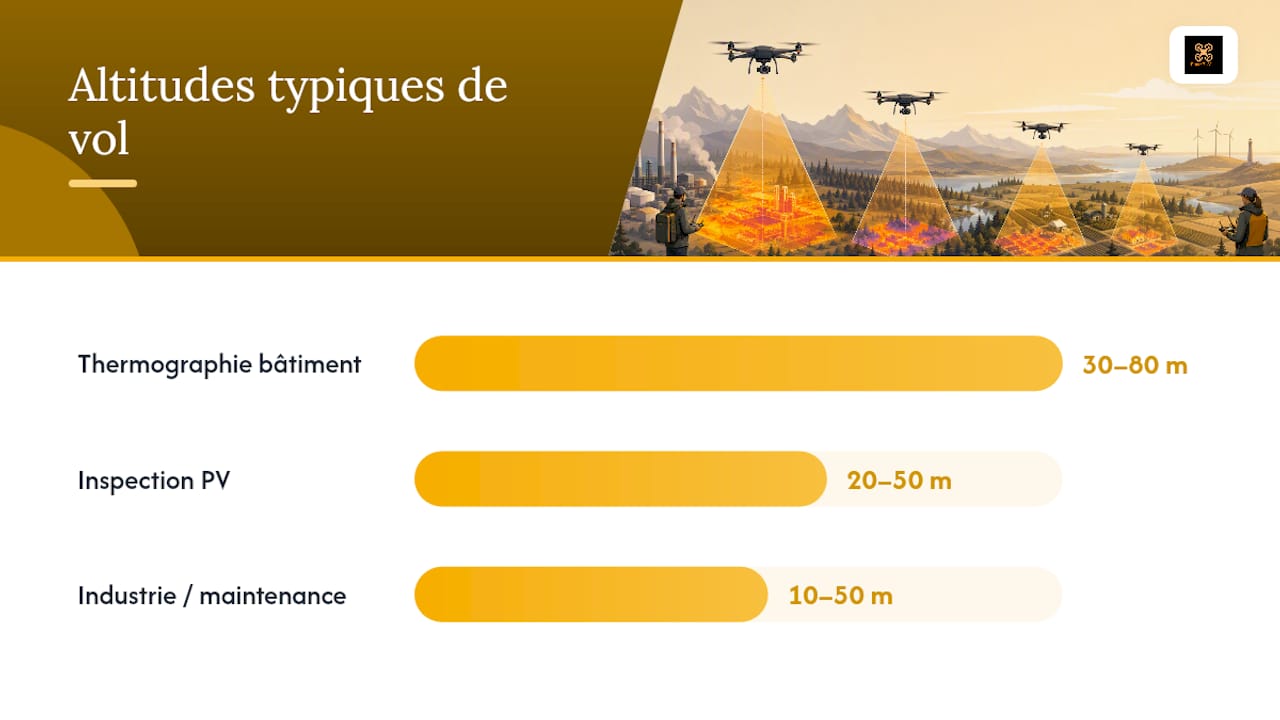 Altitudes typiques de vol

Thermographie bâtiment 30–80 m

Inspection PV 20–50 m

Industrie / maintenance 10–50 m